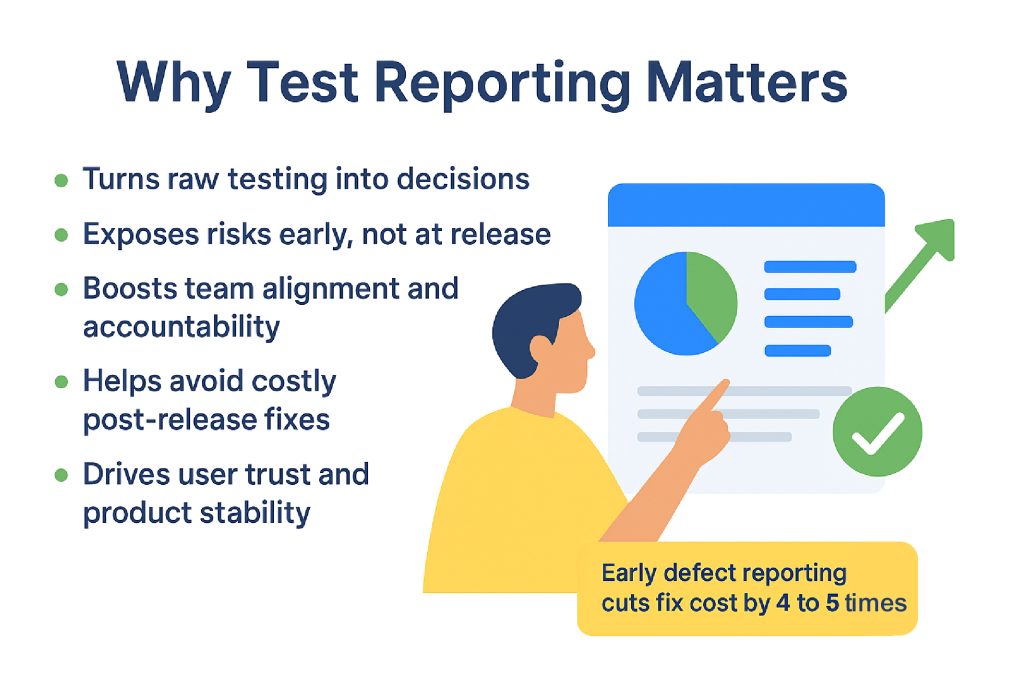 Why Test Reporting Matters

- Turns raw testing into decisions
- Exposes risks early, not at release
- Boosts team alignment and accountability
- Helps avoid costly post-release fixes
- Drives user trust and product stability

Early defect reporting cuts fix cost by 4 to 5 times